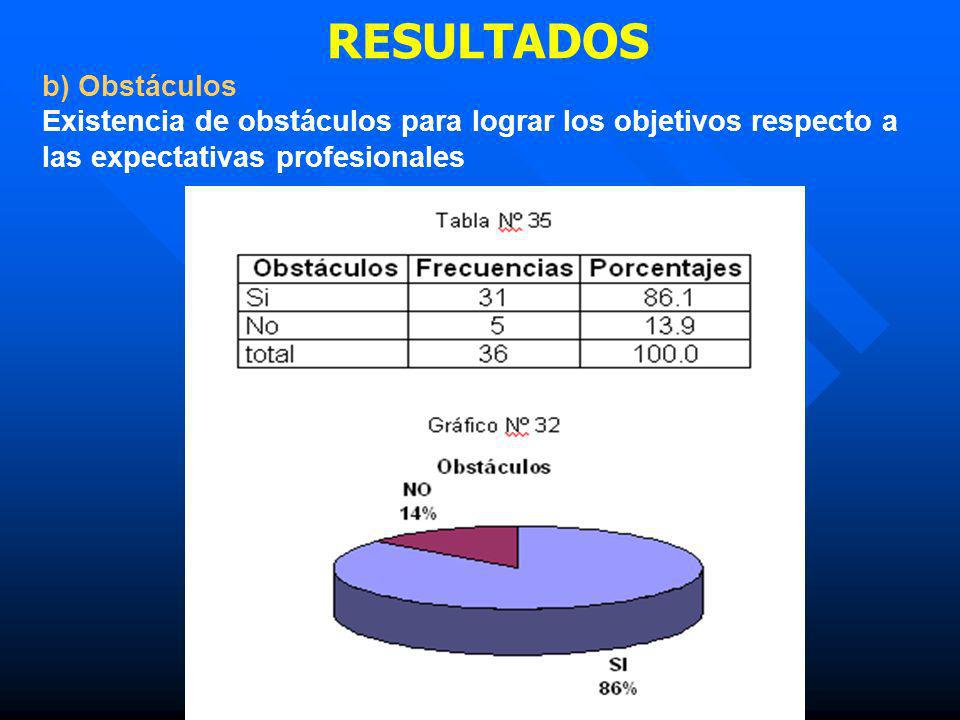 RESULTADOS

b) Obstáculos

Existencia de obstáculos para lograr los objetivos respecto a las expectativas profesionales

Tabla Nº 35

| Obstáculos | Frecuencias | Porcentajes |
|---|---|---|
| Si | 31 | 86.1 |
| No | 5 | 13.9 |
| total | 36 | 100.0 |

Gráfico Nº 32

Obstáculos

NO
14%

SI
86%